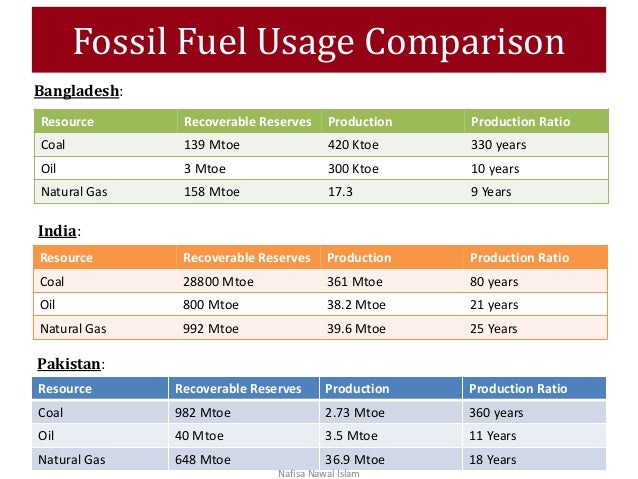 Fossil Fuel Usage Comparison

Bangladesh:

| Resource | Recoverable Reserves | Production | Production Ratio |
|---|---|---|---|
| Coal | 139 Mtoe | 420 Ktoe | 330 years |
| Oil | 3 Mtoe | 300 Ktoe | 10 years |
| Natural Gas | 158 Mtoe | 17.3 | 9 Years |

India:

| Resource | Recoverable Reserves | Production | Production Ratio |
|---|---|---|---|
| Coal | 28800 Mtoe | 361 Mtoe | 80 years |
| Oil | 800 Mtoe | 38.2 Mtoe | 21 years |
| Natural Gas | 992 Mtoe | 39.6 Mtoe | 25 Years |

Pakistan:

| Resource | Recoverable Reserves | Production | Production Ratio |
|---|---|---|---|
| Coal | 982 Mtoe | 2.73 Mtoe | 360 years |
| Oil | 40 Mtoe | 3.5 Mtoe | 11 Years |
| Natural Gas | 648 Mtoe | 36.9 Mtoe | 18 Years |

Nafisa Nawal Islam